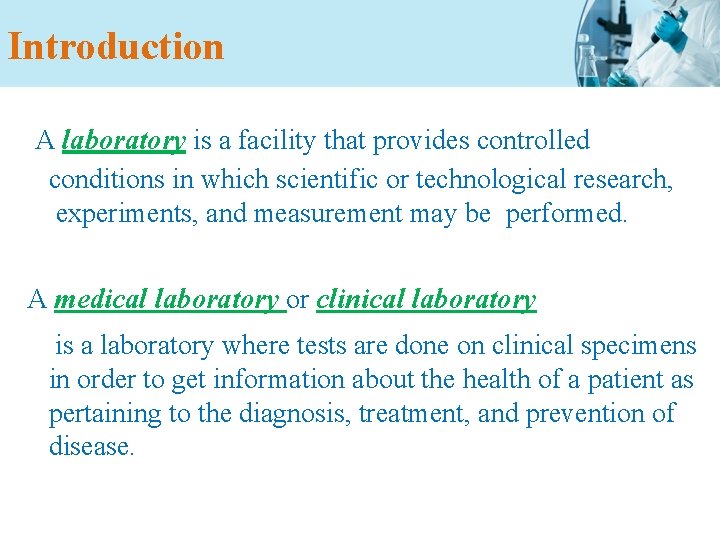 Introduction

A laboratory is a facility that provides controlled conditions in which scientific or technological research, experiments, and measurement may be performed.

A medical laboratory or clinical laboratory

is a laboratory where tests are done on clinical specimens in order to get information about the health of a patient as pertaining to the diagnosis, treatment, and prevention of disease.